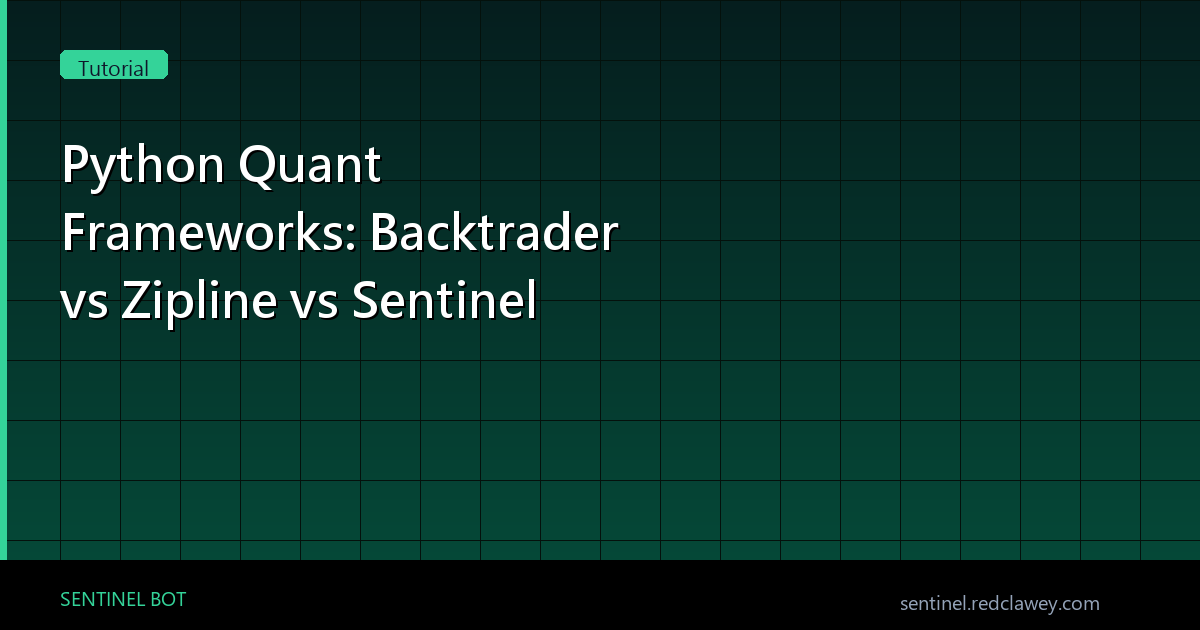 Tutorial

Python Quant Frameworks: Backtrader vs Zipline vs Sentinel

SENTINEL BOT

sentinel.redclawey.com